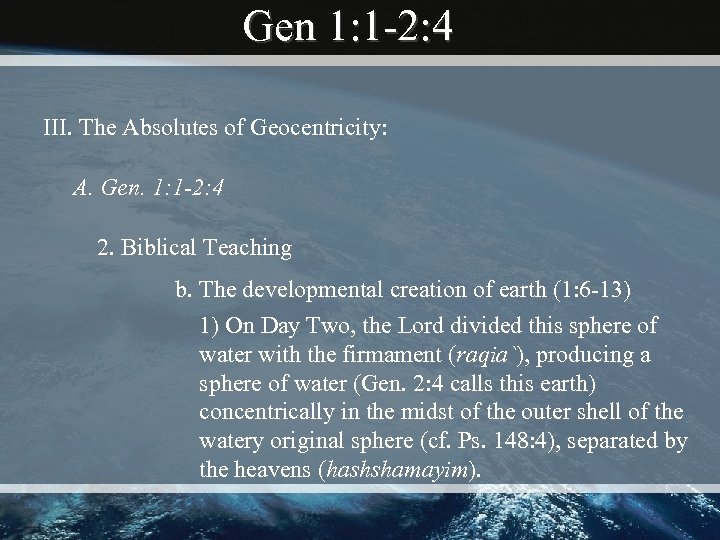 Gen 1:1-2:4

III. The Absolutes of Geocentricity:

A. Gen. 1:1-2:4

2. Biblical Teaching

b. The developmental creation of earth (1:6-13)

1) On Day Two, the Lord divided this sphere of water with the firmament (raqia`), producing a sphere of water (Gen. 2:4 calls this earth) concentrically in the midst of the outer shell of the watery original sphere (cf. Ps. 148:4), separated by the heavens (hashshamayim).